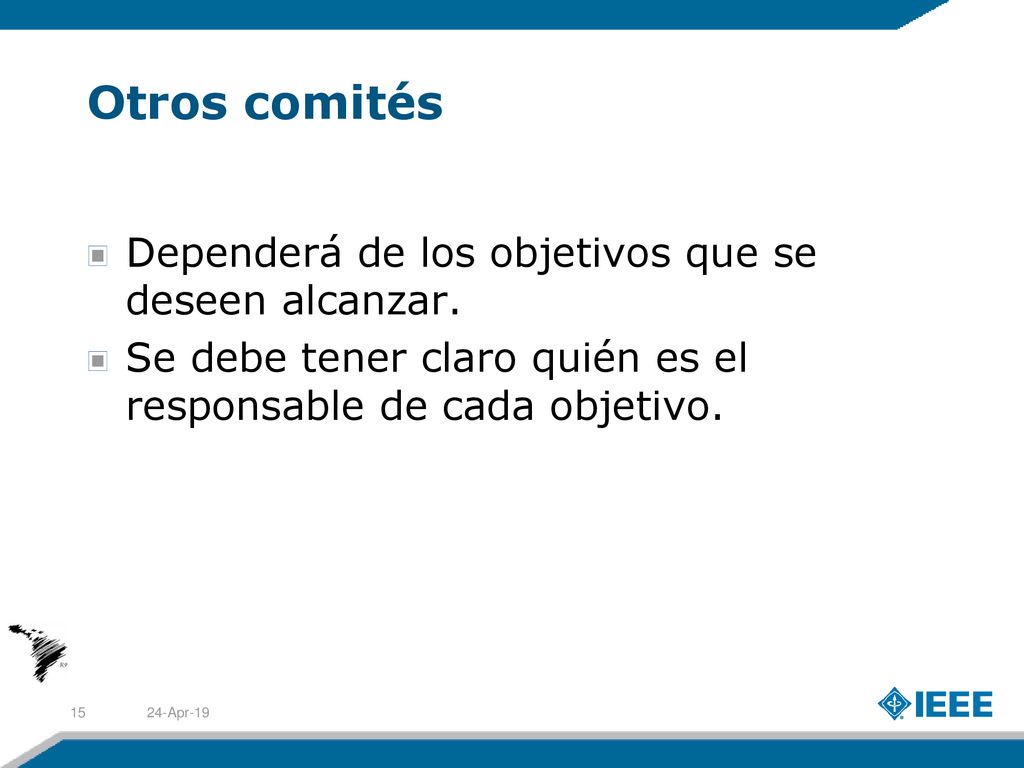 Otros comités

Dependerá de los objetivos que se deseen alcanzar.

Se debe tener claro quién es el responsable de cada objetivo.

R9

15

24-Apr-19

IEEE